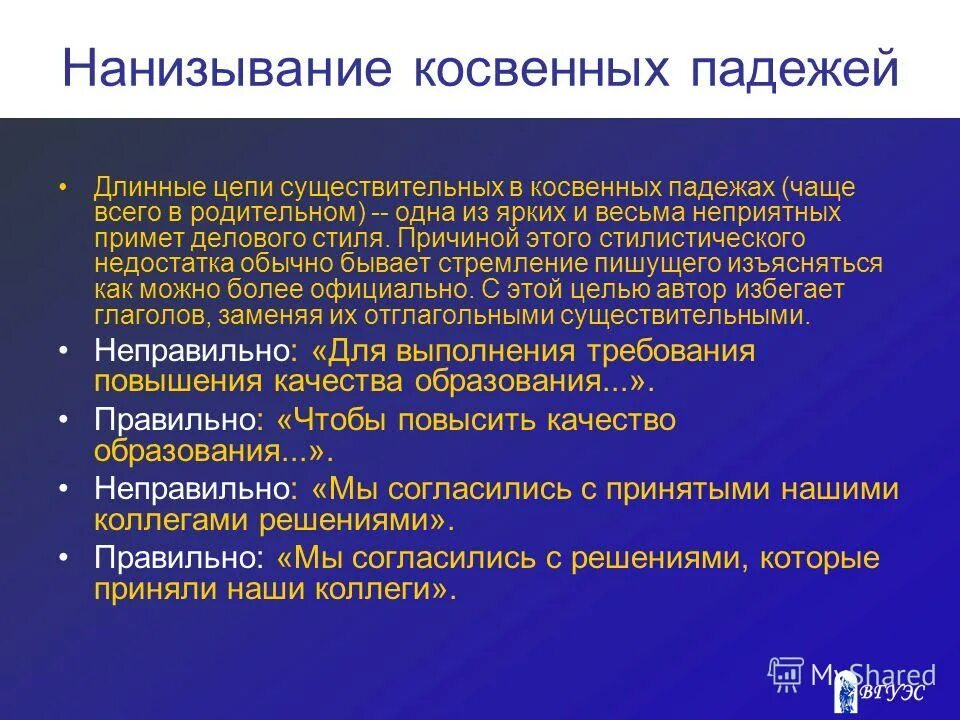 Нанизывание косвенных падежей

• Длинные цепи существительных в косвенных падежах (чаще всего в родительном) -- одна из ярких и весьма неприятных примет делового стиля. Причиной этого стилистического недостатка обычно бывает стремление пишущего изъясняться как можно более официально. С этой целью автор избегает глаголов, заменяя их отглагольными существительными.

• Неправильно: «Для выполнения требования повышения качества образования...».

• Правильно: «Чтобы повысить качество образования...».

• Неправильно: «Мы согласились с принятыми нашими коллегами решениями».

• Правильно: «Мы согласились с решениями, которые приняли наши коллеги».

MyShared

ВГУЭС